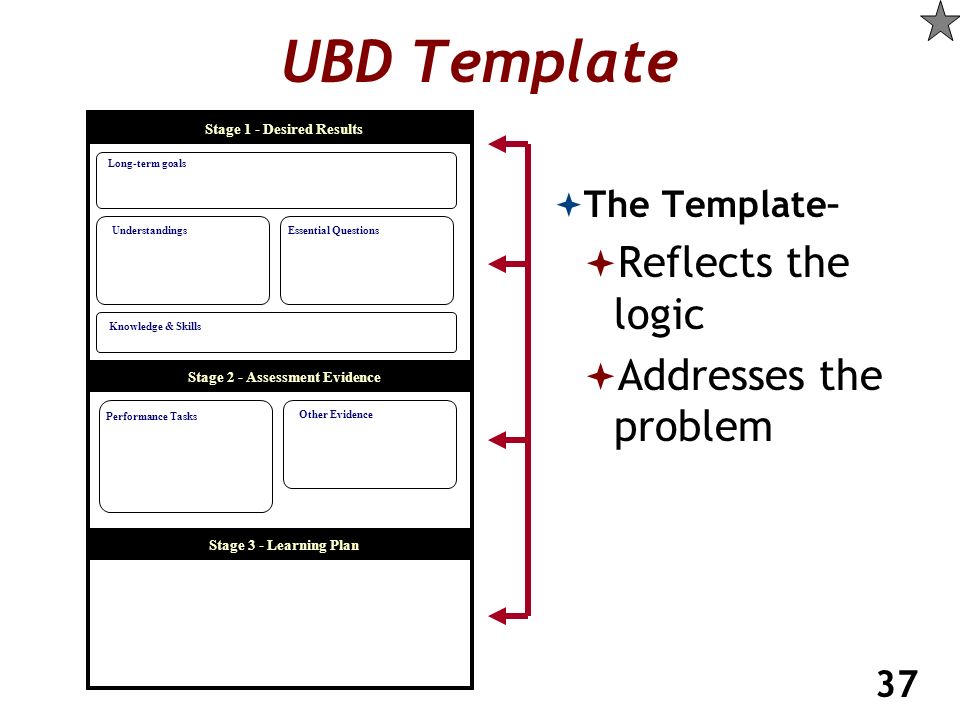 UBD Template

Stage 1 - Desired Results

Long-term goals

Understandings

Essential Questions

Knowledge & Skills

Stage 2 - Assessment Evidence

Performance Tasks

Other Evidence

Stage 3 - Learning Plan

The Template–

Reflects the logic

Addresses the problem

37